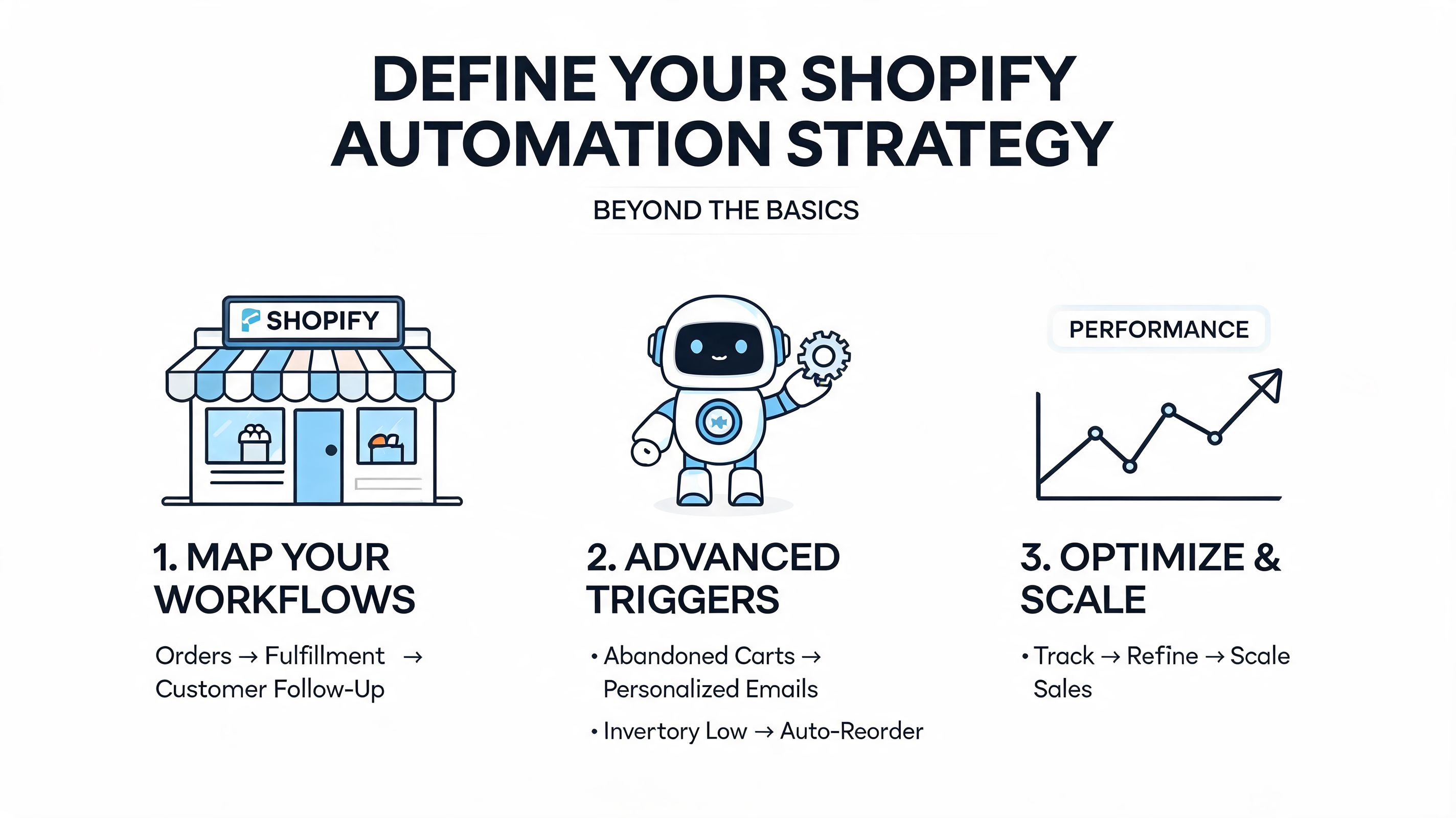 DEFINE YOUR SHOPIFY AUTOMATION STRATEGY

BEYOND THE BASICS

SHOPIFY

1. MAP YOUR WORKFLOWS

Orders → Fulfillment → Customer Follow-Up

2. ADVANCED TRIGGERS

• Abandoned Carts → Personalized Emails

• Invertory Low → Auto-Reorder

PERFORMANCE

3. OPTIMIZE & SCALE

• Track → Refine → Scale Sales